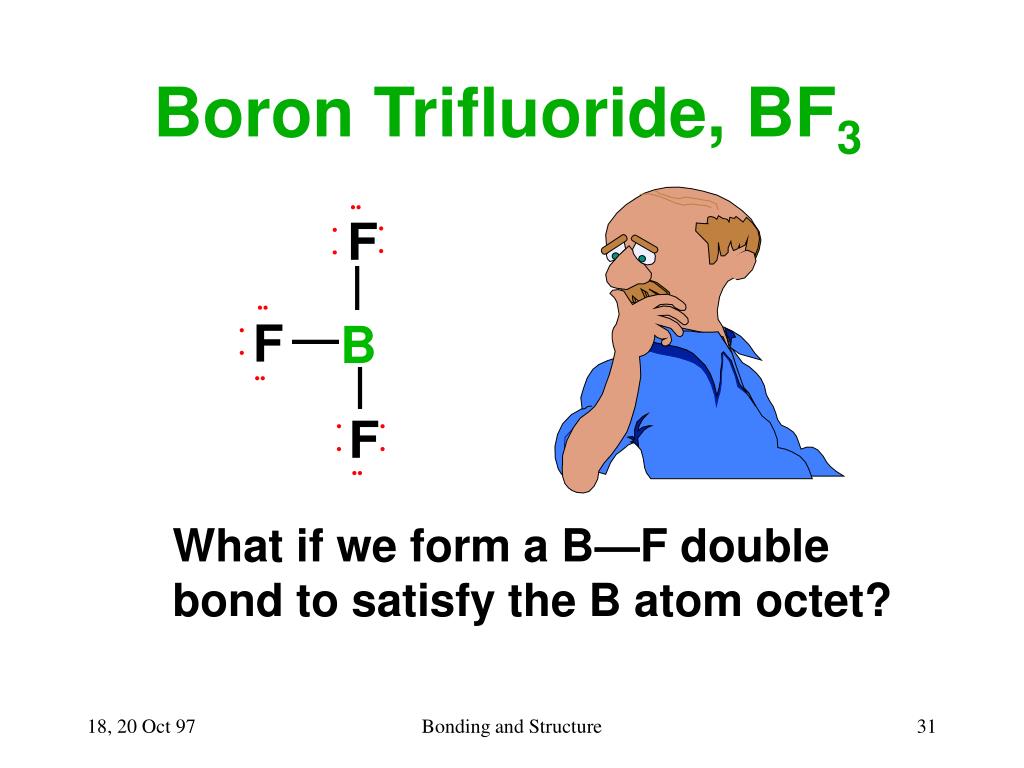 Boron Trifluoride, $BF_3$

F

F — B

F

What if we form a B—F double bond to satisfy the B atom octet?

18, 20 Oct 97

Bonding and Structure

31